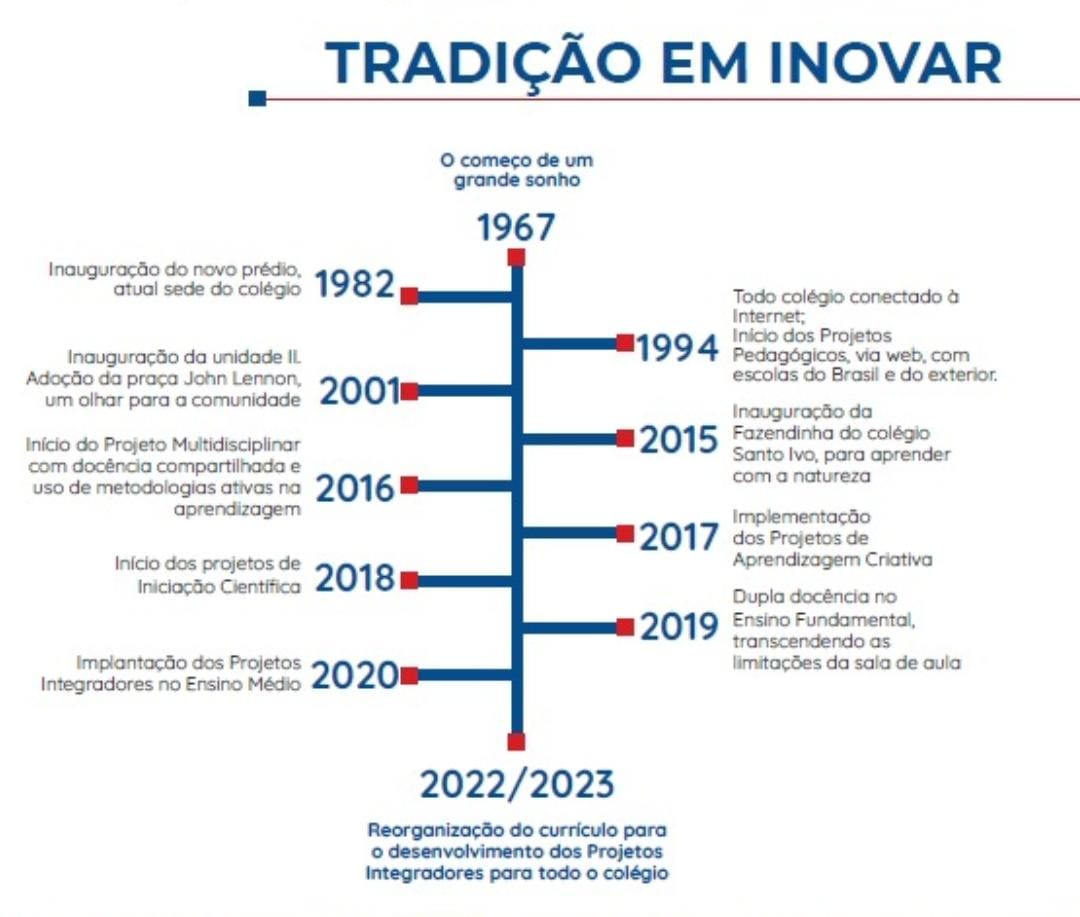 TRADIÇÃO EM INOVAR

O começo de um grande sonho

1967

Inauguração do novo prédio, atual sede do colégio 1982

1994 Todo colégio conectado à Internet; Início dos Projetos Pedagógicos, via web, com escolas do Brasil e do exterior.

Inauguração da unidade II. Adoção da praça John Lennon, um olhar para a comunidade 2001

2015 Inauguração da Fazendinha do colégio Santo Ivo, para aprender com a natureza

Início do Projeto Multidisciplinar com docência compartilhada e uso de metodologias ativas na aprendizagem 2016

2017 Implementação dos Projetos de Aprendizagem Criativa

Início dos projetos de Iniciação Científica 2018

2019 Dupla docência no Ensino Fundamental, transcendendo as limitações da sala de aula

Implantação dos Projetos Integradores no Ensino Médio 2020

2022/2023

Reorganização do currículo para o desenvolvimento dos Projetos Integradores para todo o colégio